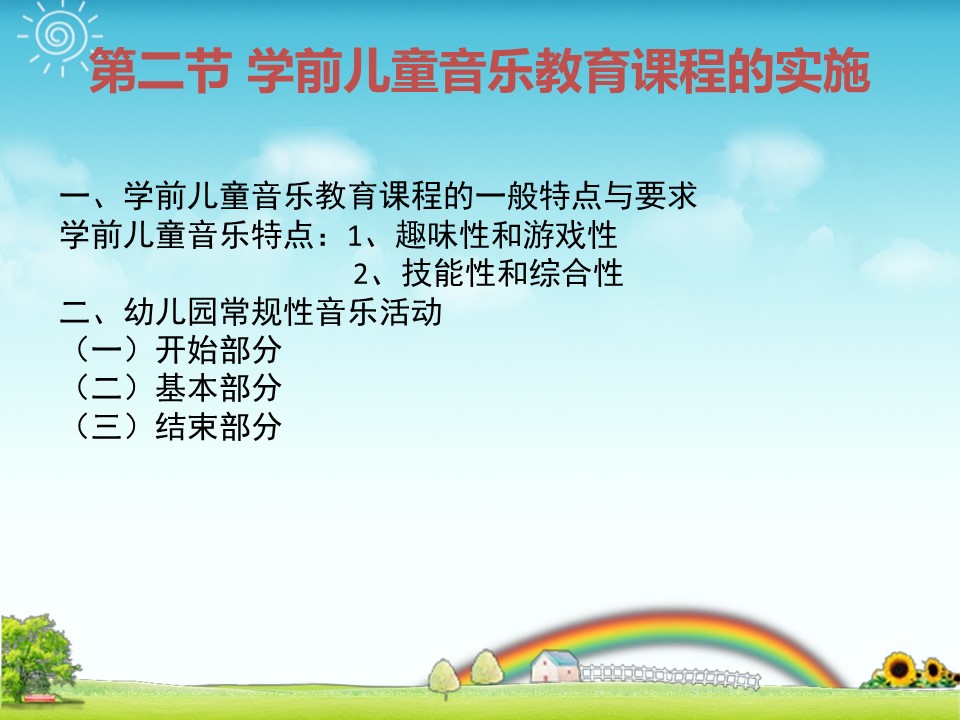 第二节 学前儿童音乐教育课程的实施

一、学前儿童音乐教育课程的一般特点与要求
学前儿童音乐特点：1、趣味性和游戏性
2、技能性和综合性
二、幼儿园常规性音乐活动
（一）开始部分
（二）基本部分
（三）结束部分